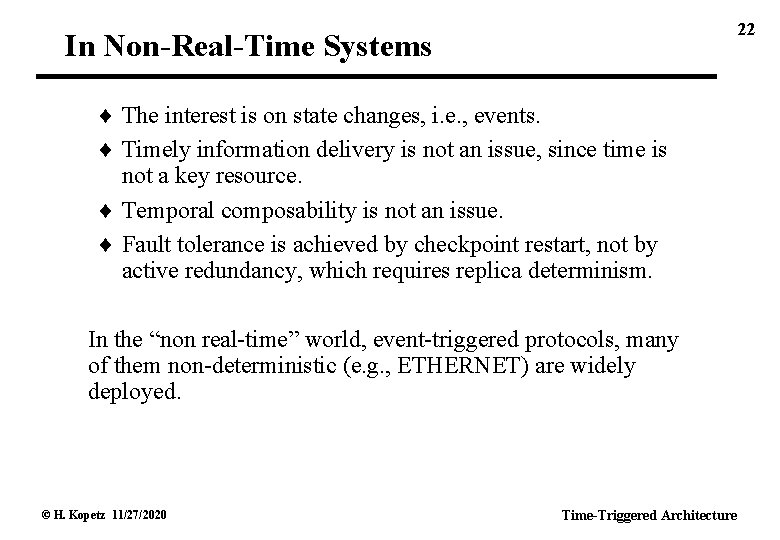 22

In Non-Real-Time Systems

♦ The interest is on state changes, i.e., events.

♦ Timely information delivery is not an issue, since time is not a key resource.

♦ Temporal composability is not an issue.

♦ Fault tolerance is achieved by checkpoint restart, not by active redundancy, which requires replica determinism.

In the “non real-time” world, event-triggered protocols, many of them non-deterministic (e.g., ETHERNET) are widely deployed.

© H. Kopetz 11/27/2020

Time-Triggered Architecture